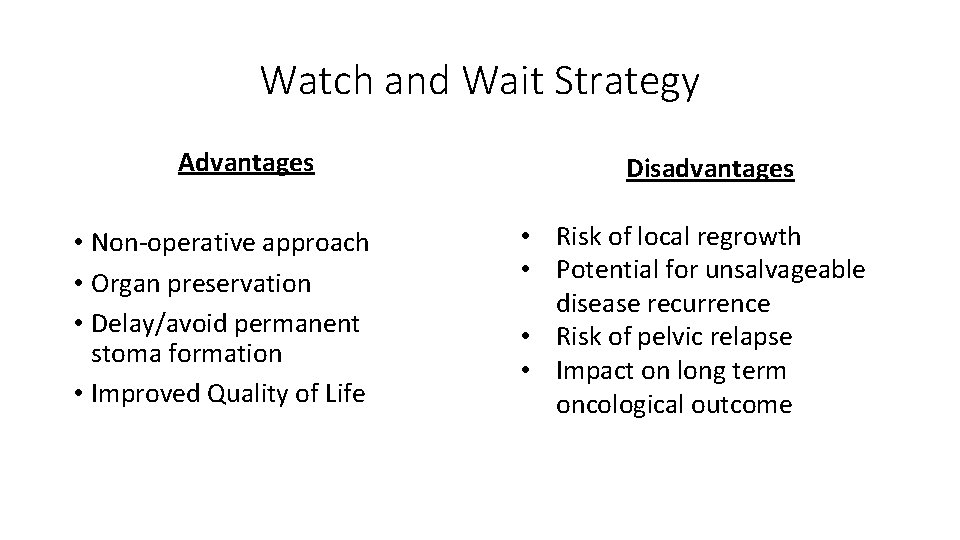 Watch and Wait Strategy

Advantages

• Non-operative approach
• Organ preservation
• Delay/avoid permanent stoma formation
• Improved Quality of Life

Disadvantages

• Risk of local regrowth
• Potential for unsalvageable disease recurrence
• Risk of pelvic relapse
• Impact on long term oncological outcome